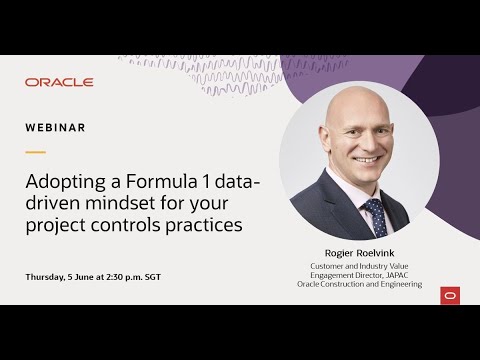 ORACLE

WEBINAR

Adopting a Formula 1 data-driven mindset for your project controls practices

Thursday, 5 June at 2:30 p.m. SGT

Rogier Roelvink

Customer and Industry Value Engagement Director, JAPAC Oracle Construction and Engineering